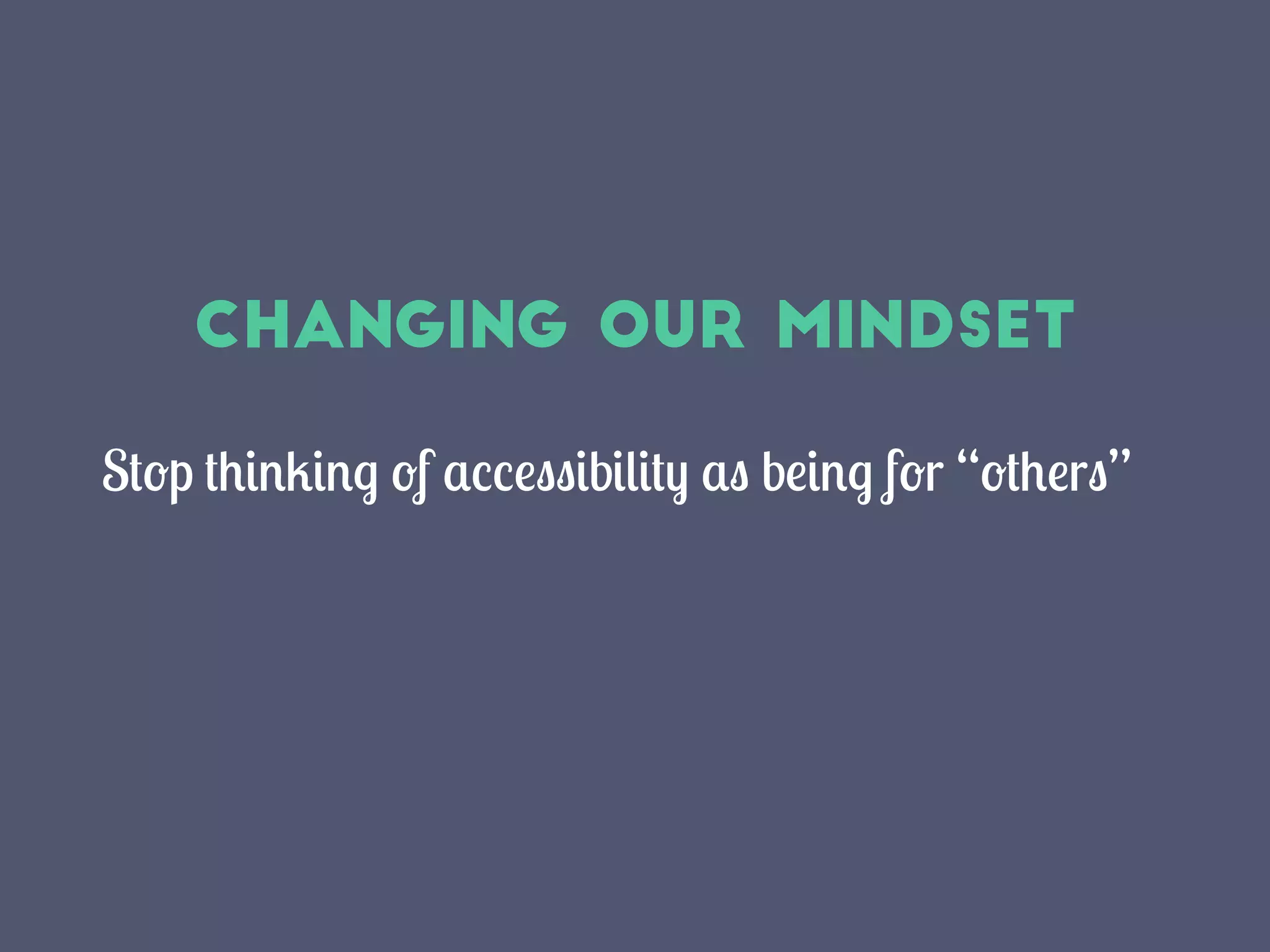 CHANGING OUR MINDSET

Stop thinking of accessibility as being for “others”